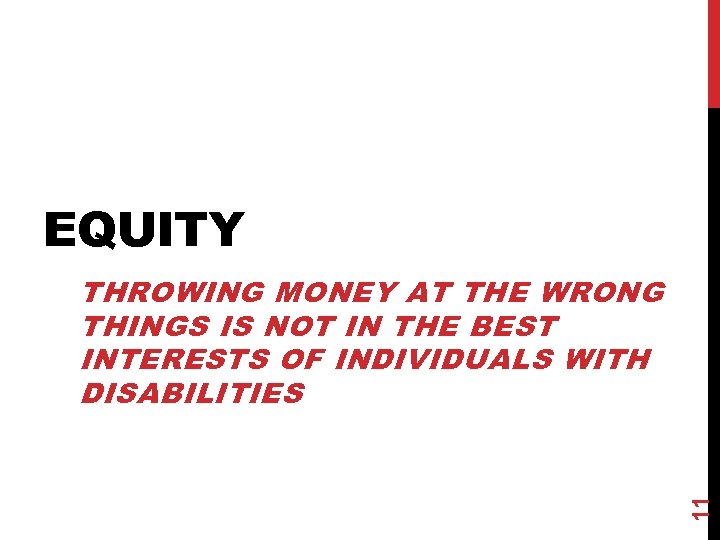 EQUITY

THROWING MONEY AT THE WRONG THINGS IS NOT IN THE BEST INTERESTS OF INDIVIDUALS WITH DISABILITIES

11